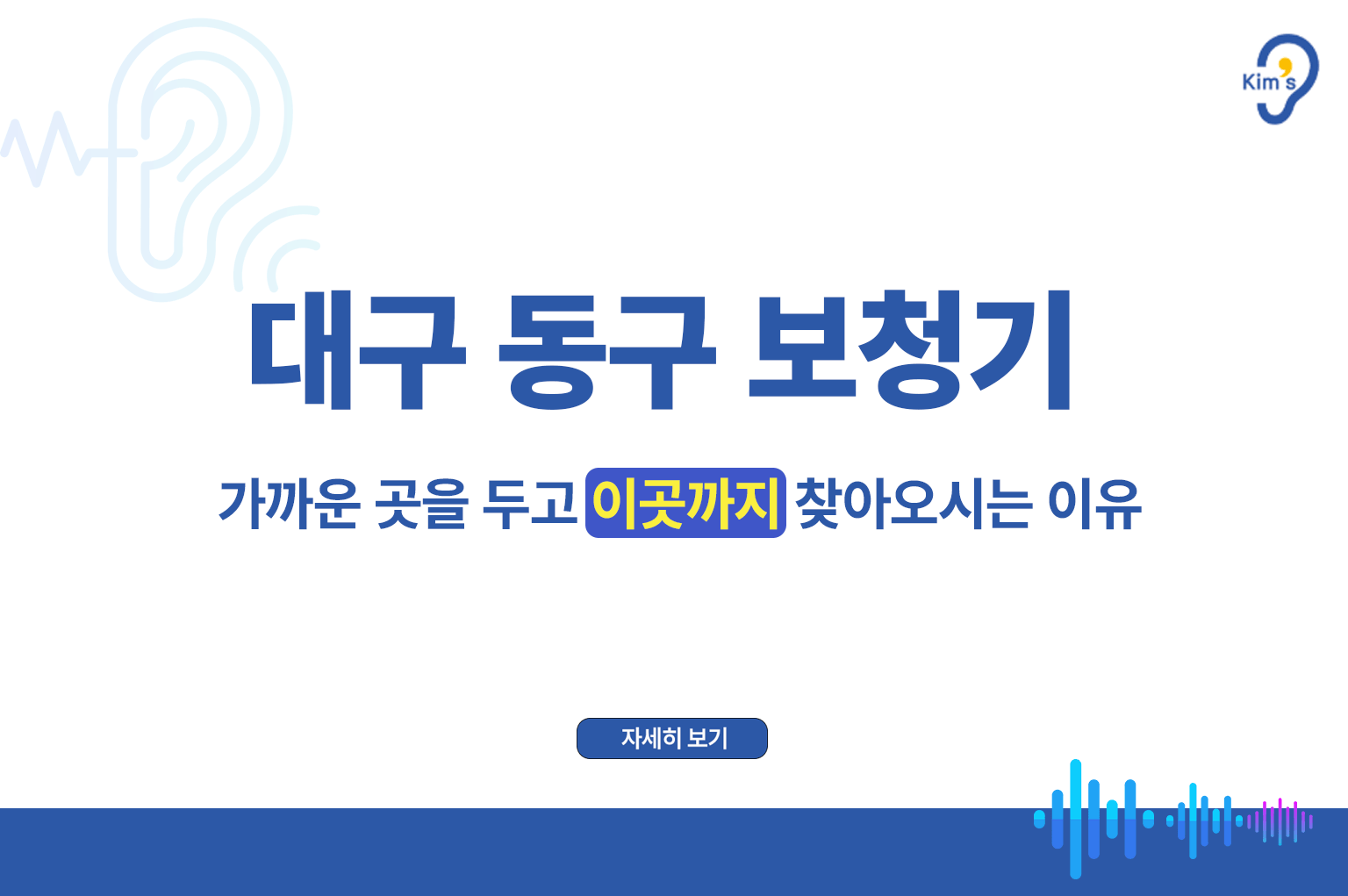 Kim's

대구 동구 보청기

가까운 곳을 두고 이곳까지 찾아오시는 이유

자세히 보기